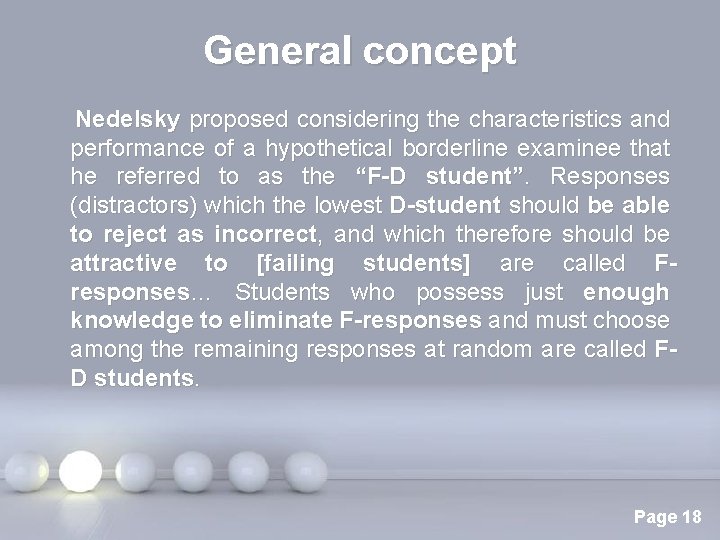 General concept

Nedelsky proposed considering the characteristics and performance of a hypothetical borderline examinee that he referred to as the “F-D student”. Responses (distractors) which the lowest D-student should be able to reject as incorrect, and which therefore should be attractive to [failing students] are called F-responses… Students who possess just enough knowledge to eliminate F-responses and must choose among the remaining responses at random are called F-D students.

Page 18